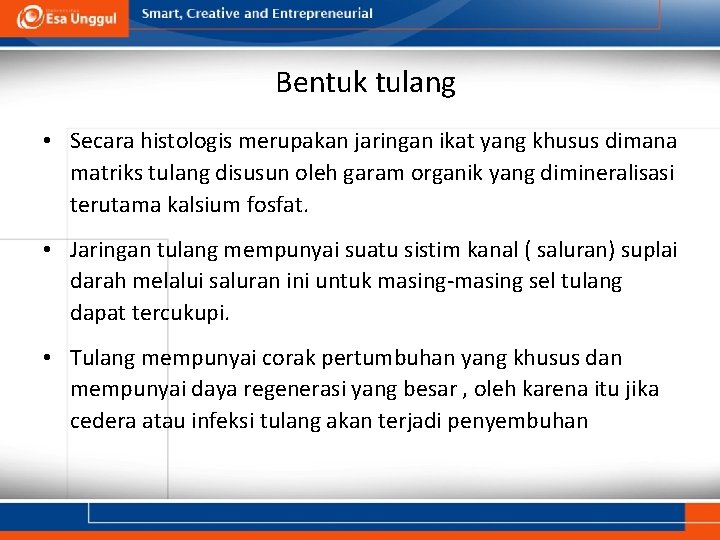 Esa Unggul

Smart, Creative and Entrepreneurial

Bentuk tulang

• Secara histologis merupakan jaringan ikat yang khusus dimana matriks tulang disusun oleh garam organik yang dimineralisasi terutama kalsium fosfat.

• Jaringan tulang mempunyai suatu sistim kanal ( saluran) suplai darah melalui saluran ini untuk masing-masing sel tulang dapat tercukupi.

• Tulang mempunyai corak pertumbuhan yang khusus dan mempunyai daya regenerasi yang besar , oleh karena itu jika cedera atau infeksi tulang akan terjadi penyembuhan